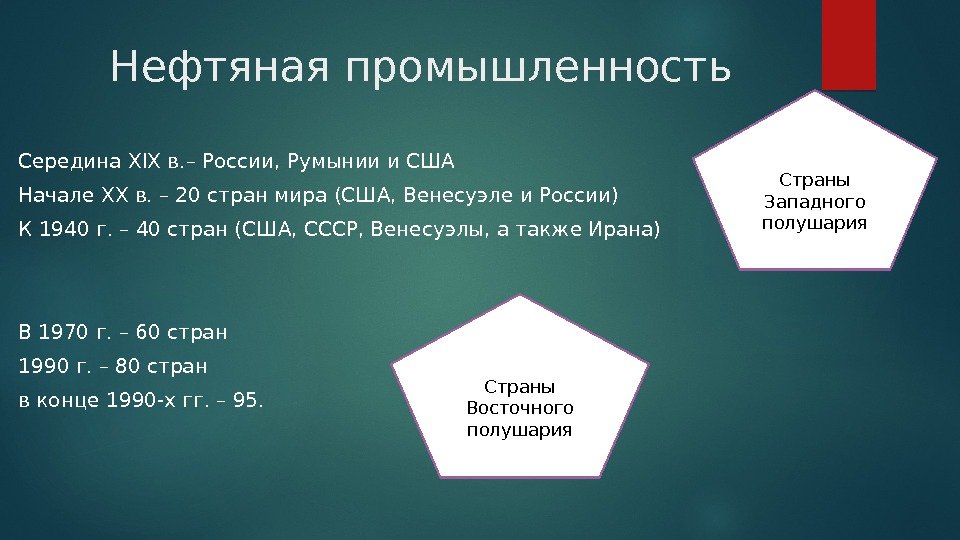 Нефтяная промышленность

Середина XIX в.– России, Румынии и США
Начале XX в. – 20 стран мира (США, Венесуэле и России)
К 1940 г. – 40 стран (США, СССР, Венесуэлы, а также Ирана)

Страны Западного полушария

В 1970 г. – 60 стран
1990 г. – 80 стран
в конце 1990-х гг. – 95.

Страны Восточного полушария